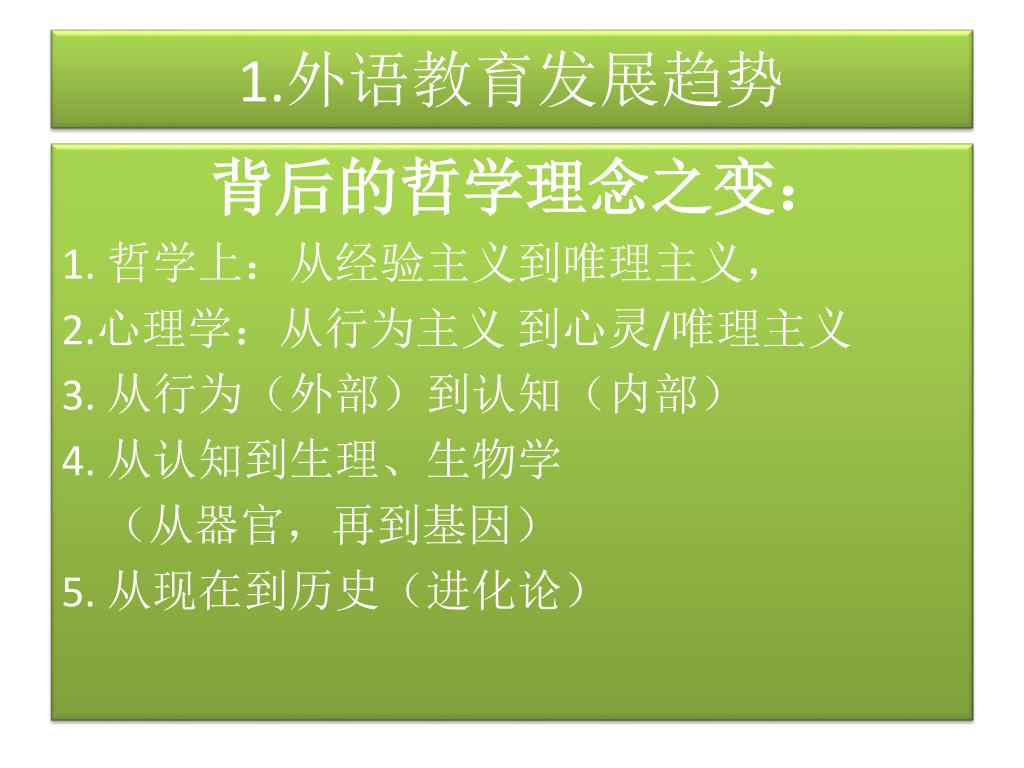 1.外语教育发展趋势

背后的哲学理念之变：

1. 哲学上：从经验主义到唯理主义，

2.心理学：从行为主义 到心灵/唯理主义

3. 从行为（外部）到认知（内部）

4. 从认知到生理、生物学

（从器官，再到基因）

5. 从现在到历史（进化论）